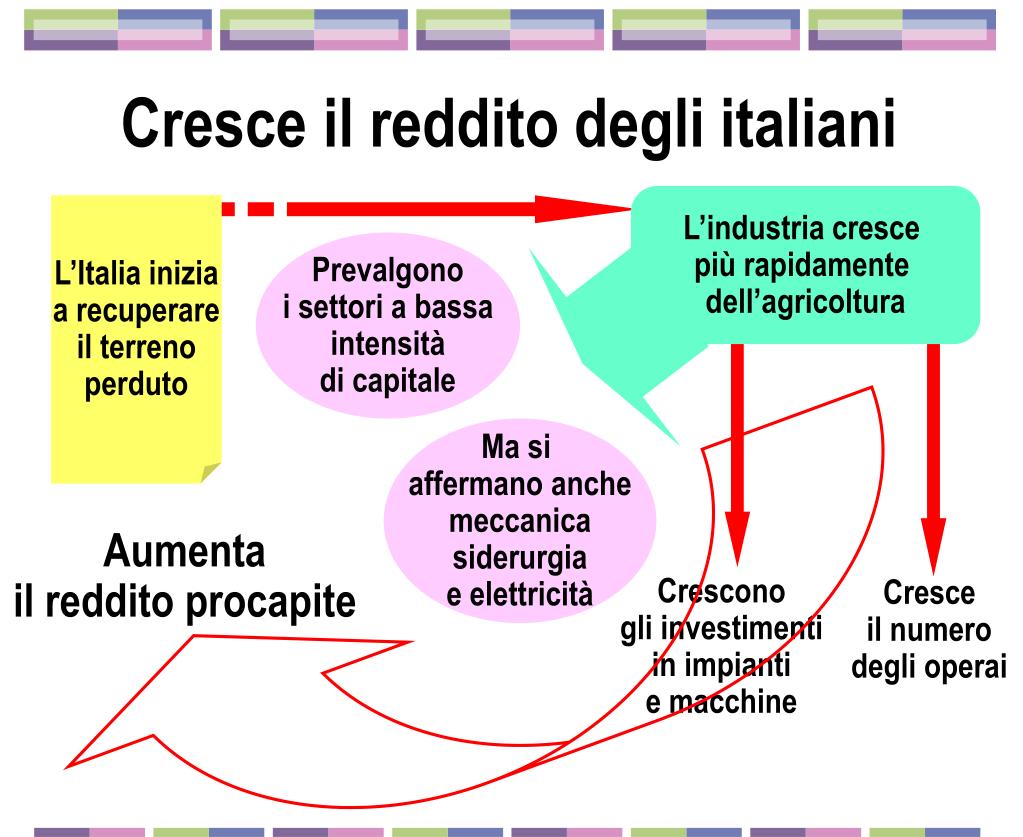 Cresce il reddito degli italiani

L'Italia inizia a recuperare il terreno perduto

Prevalgono i settori a bassa intensità di capitale

L'industria cresce più rapidamente dell'agricoltura

Ma si affermano anche meccanica siderurgia e elettricità

Aumenta il reddito procapite

Crescono gli investimenti in impianti e macchine

Cresce il numero degli operai